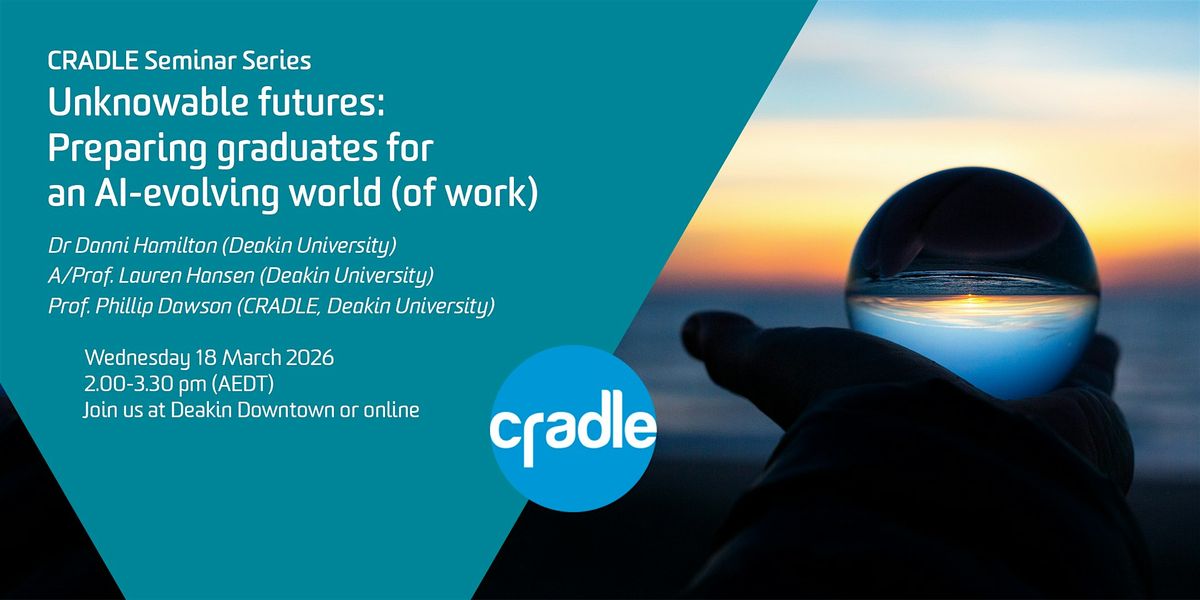 CRADLE Seminar Series

Unknowable futures: Preparing graduates for an AI-evolving world (of work)

Dr Danni Hamilton (Deakin University)
A/Prof. Lauren Hansen (Deakin University)
Prof. Phillip Dawson (CRADLE, Deakin University)

Wednesday 18 March 2026
2.00-3.30 pm (AEDT)
Join us at Deakin Downtown or online

cradle